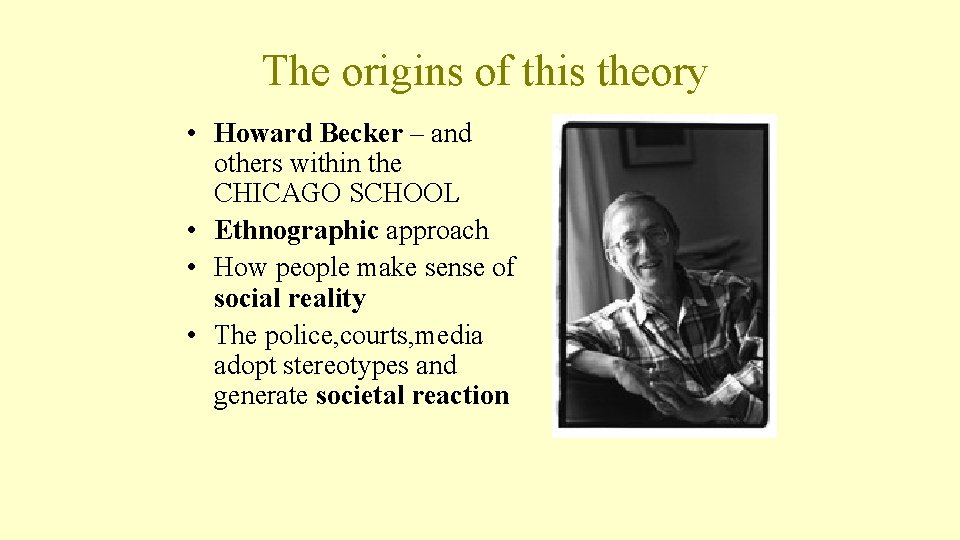 The origins of this theory

• Howard Becker – and others within the CHICAGO SCHOOL
• Ethnographic approach
• How people make sense of social reality
• The police,courts,media adopt stereotypes and generate societal reaction